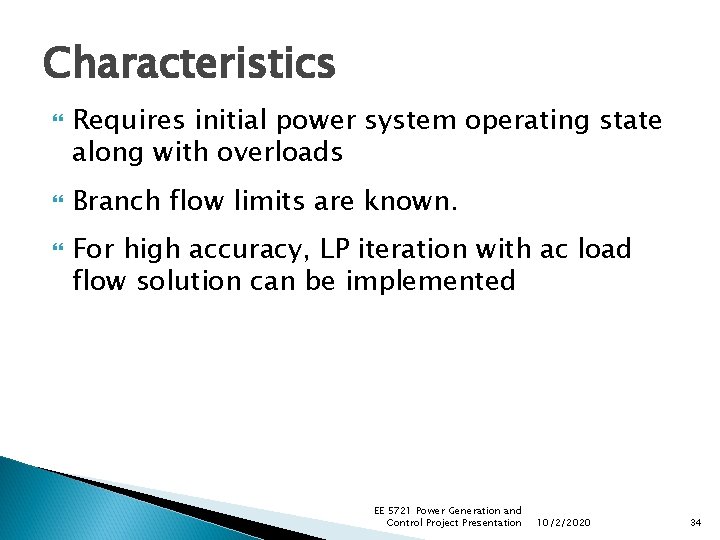 Characteristics

Requires initial power system operating state along with overloads

Branch flow limits are known.

For high accuracy, LP iteration with ac load flow solution can be implemented

EE 5721 Power Generation and Control Project Presentation 10/2/2020 34